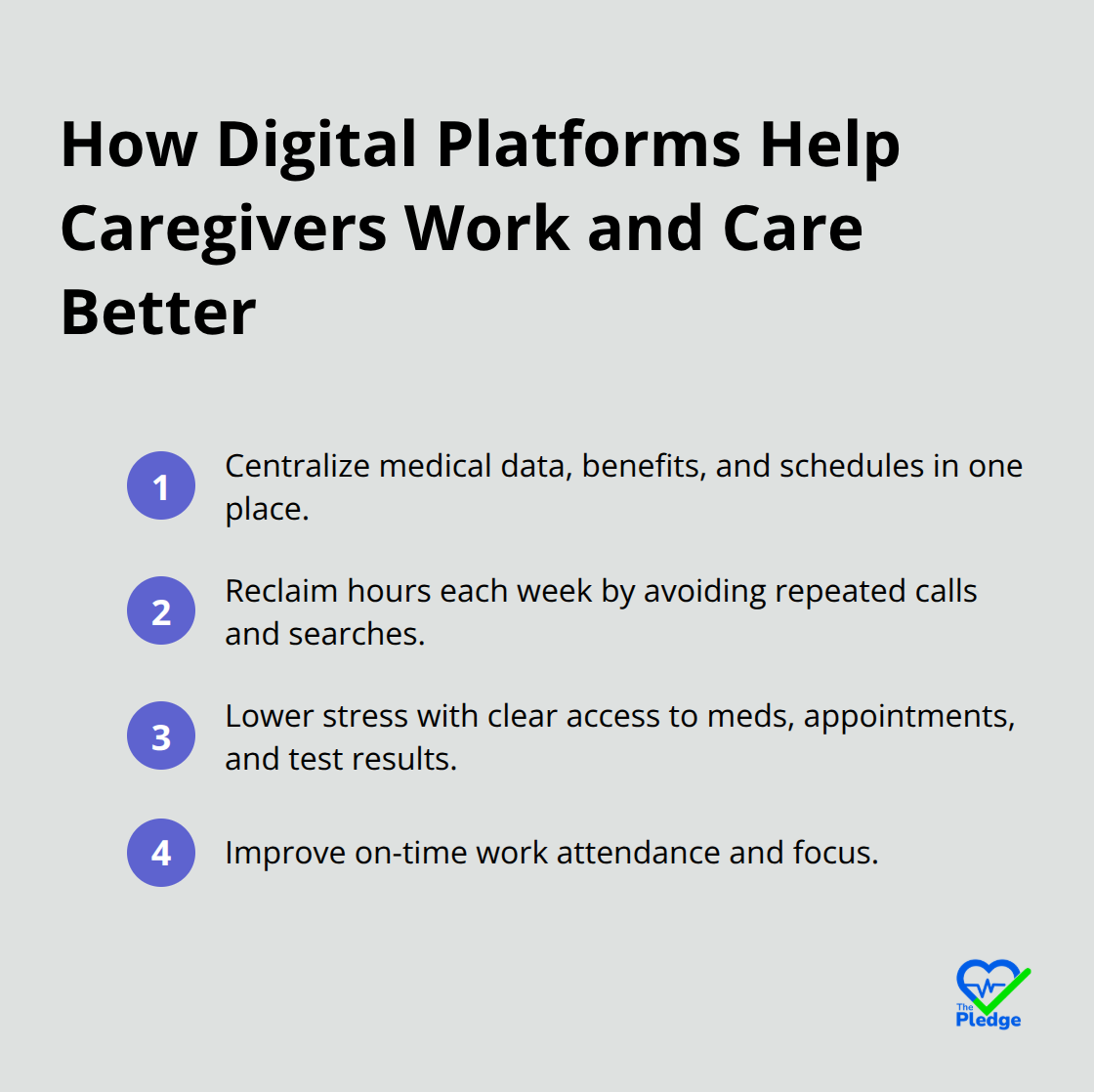 How Digital Platforms Help Caregivers Work and Care Better

1 Centralize medical data, benefits, and schedules in one place.

2 Reclaim hours each week by avoiding repeated calls and searches.

3 Lower stress with clear access to meds, appointments, and test results.

4 Improve on-time work attendance and focus.

The Pledge